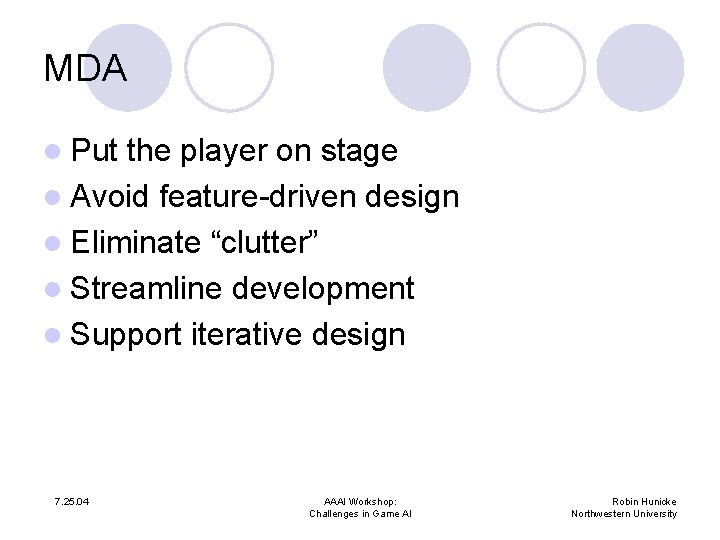 MDA

- Put the player on stage
- Avoid feature-driven design
- Eliminate “clutter”
- Streamline development
- Support iterative design

7.25.04

AAAI Workshop:
Challenges in Game AI

Robin Hunicke
Northwestern University